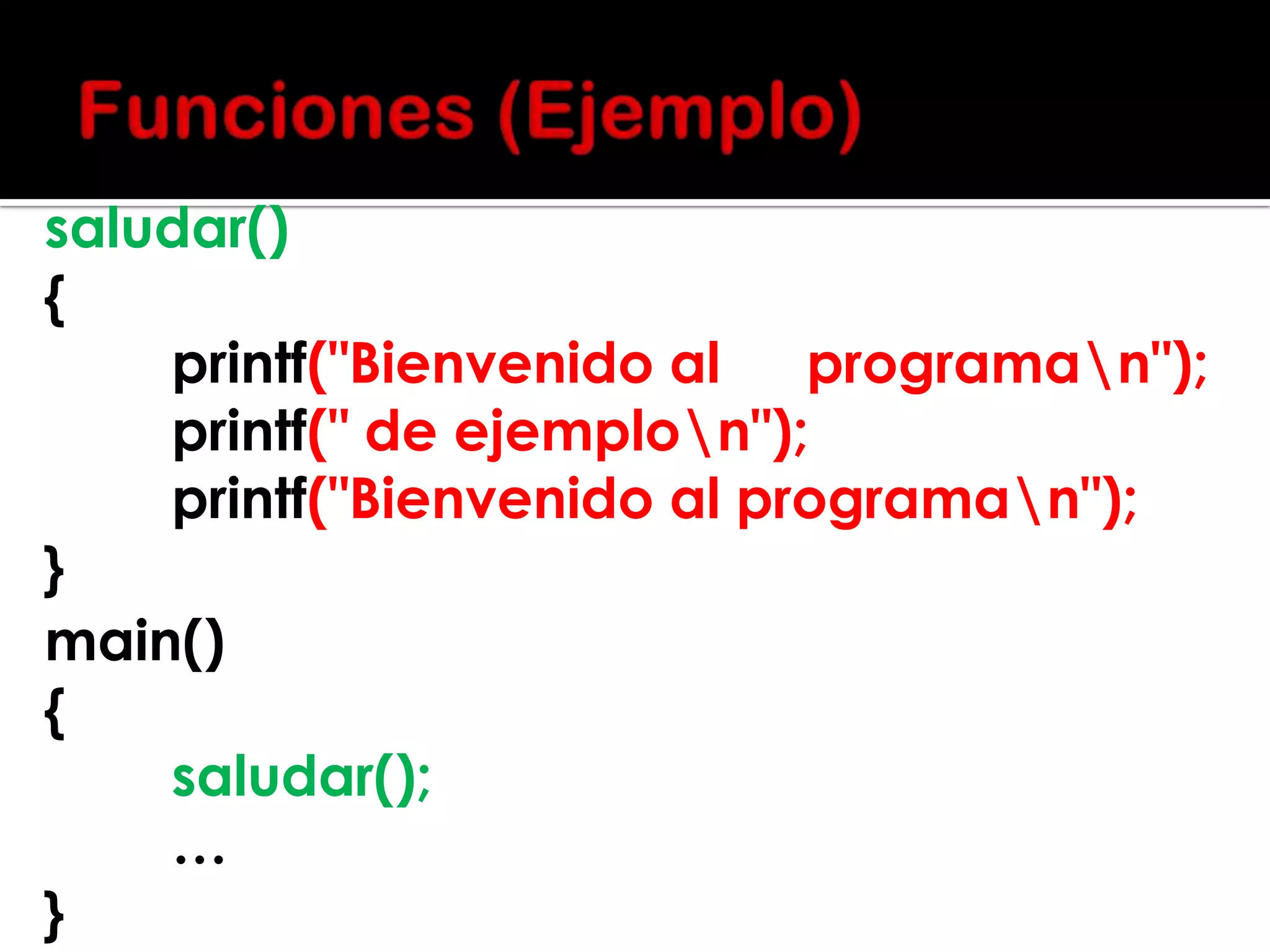 Funciones (Ejemplo)

saludar()
{
printf("Bienvenido al programa\n");
printf(" de ejemplo\n");
printf("Bienvenido al programa\n");
}
main()
{
saludar();
...
}